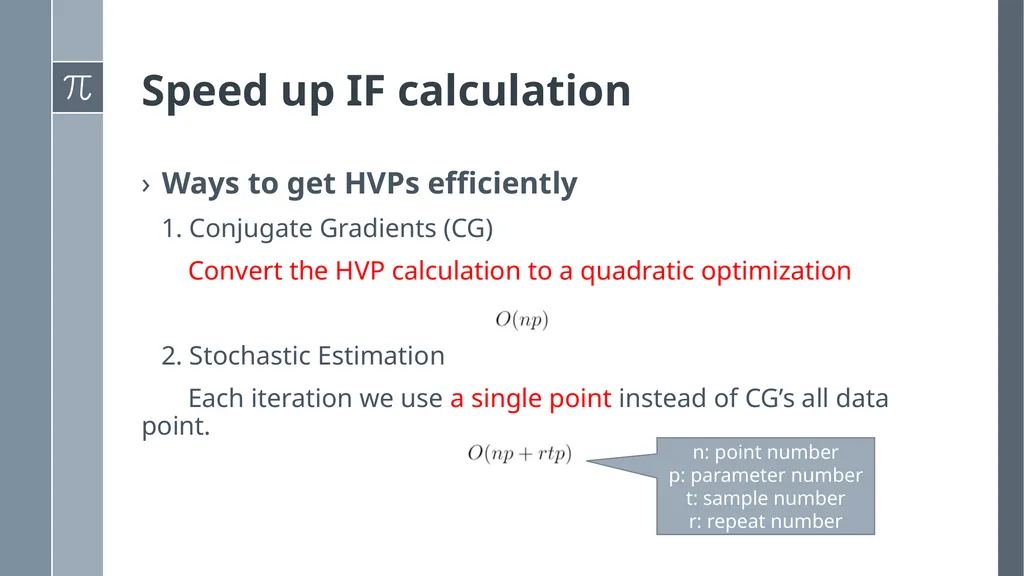 $\pi$

Speed up IF calculation

› Ways to get HVPs efficiently

1. Conjugate Gradients (CG)

Convert the HVP calculation to a quadratic optimization

$O(np)$

2. Stochastic Estimation

Each iteration we use a single point instead of CG's all data point.

$O(np + rtp)$

n: point number
p: parameter number
t: sample number
r: repeat number